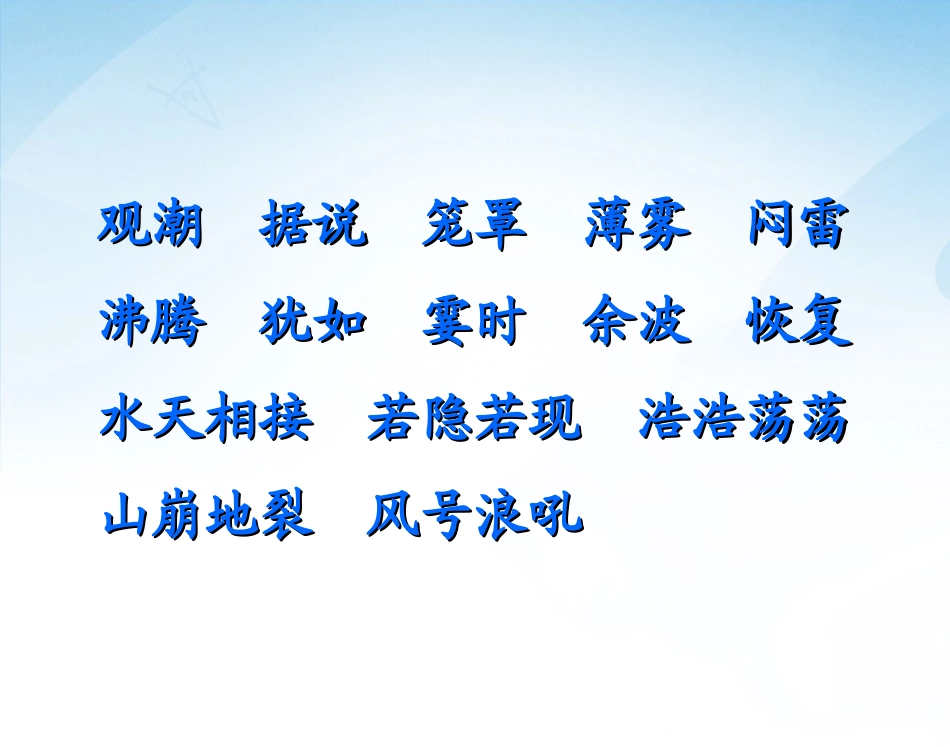 观潮　据说　笼罩　薄雾　闷雷

沸腾　犹如　霎时　余波　恢复

水天相接　若隐若现　浩浩荡荡

山崩地裂　风号浪吼